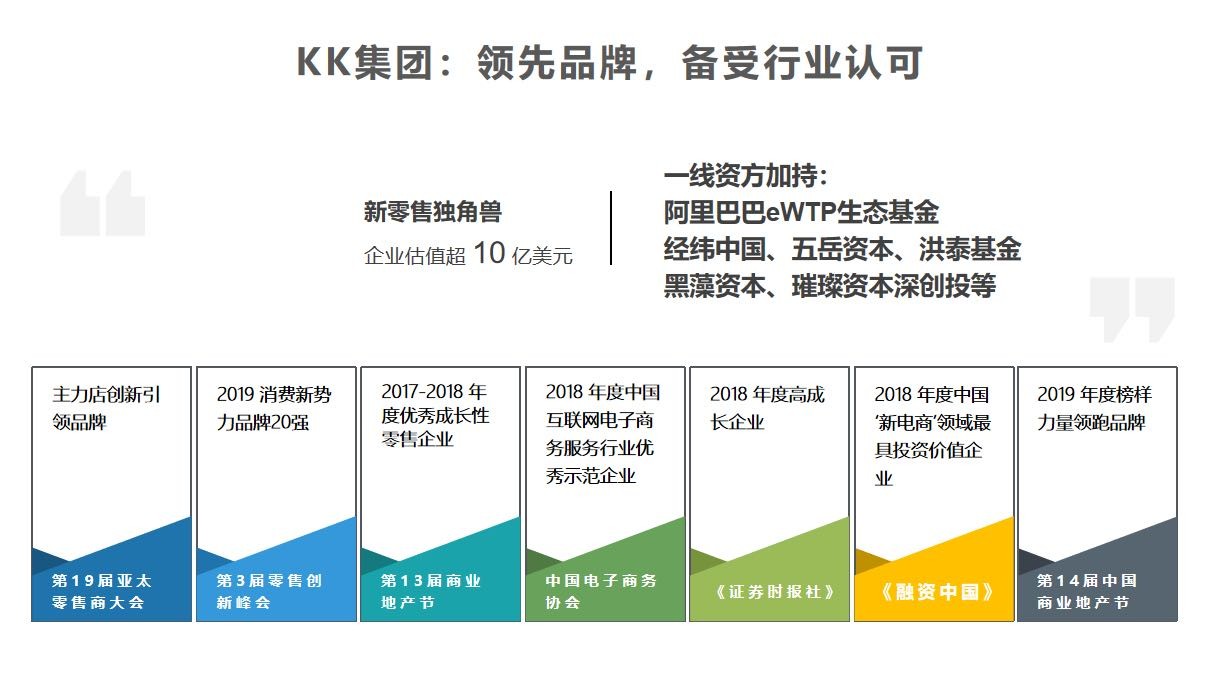 KK集团：领先品牌，备受行业认可

新零售独角兽
企业估值超 10 亿美元

一线资方加持：
阿里巴巴eWTP生态基金
经纬中国、五岳资本、洪泰基金
黑藻资本、璀璨资本深创投等

主力店创新引领品牌

第19届亚太零售商大会

2019 消费新势力品牌20强

第3届零售创新峰会

2017-2018 年度优秀成长性零售企业

第13届商业地产节

2018 年度中国互联网电子商务服务行业优秀示范企业

中国电子商务协会

2018 年度高成长企业

《证券时报社》

2018 年度中国'新电商'领域最具投资价值企业

《融资中国》

2019 年度榜样力量领跑品牌

第14届中国商业地产节